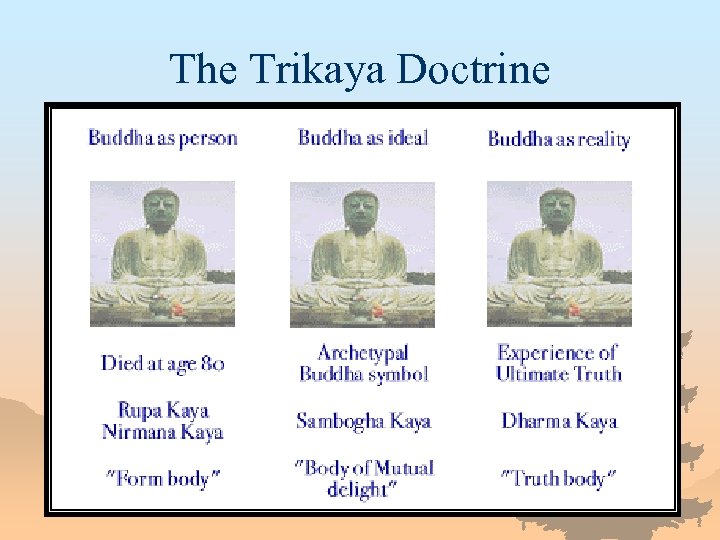 The Trikaya Doctrine

Buddha as person

Died at age 80

Rupa Kaya
Nirmana Kaya

"Form body"

Buddha as ideal

Archetypal
Buddha symbol

Sambogha Kaya

"Body of Mutual delight"

Buddha as reality

Experience of
Ultimate Truth

Dharma Kaya

"Truth body"